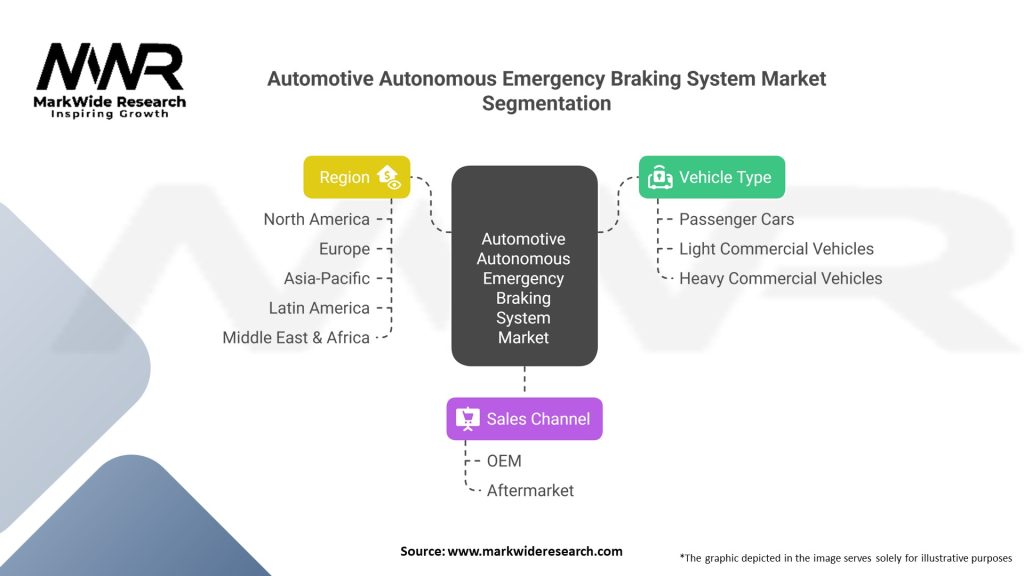 MWR
MarkWide Research
Inspiring Growth

Automotive Autonomous Emergency Braking System Market Segmentation

Region
North America
Europe
Asia-Pacific
Latin America
Middle East & Africa

Automotive Autonomous Emergency Braking System Market

Vehicle Type
Passenger Cars
Light Commercial Vehicles
Heavy Commercial Vehicles

Sales Channel
OEM
Aftermarket

Source: www.markwideresearch.com

*The graphic depicted in the image serves solely for illustrative purposes